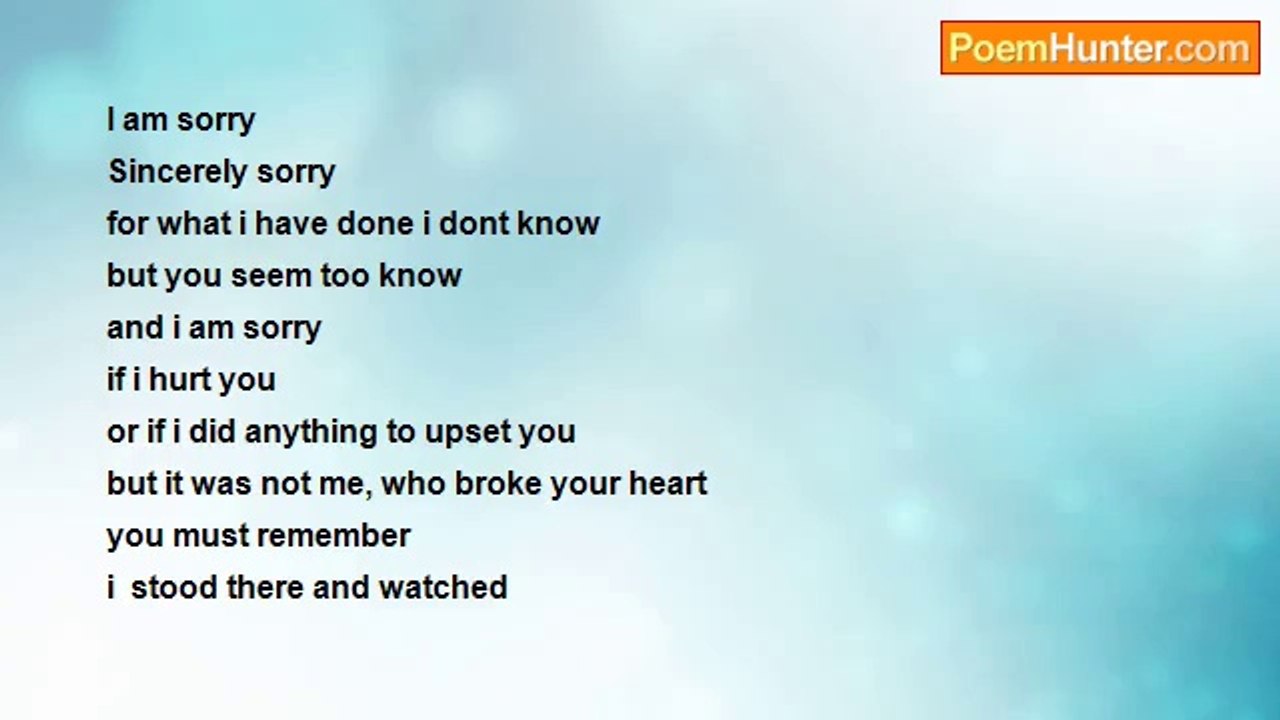 PoemHunter.com

I am sorry
Sincerely sorry
for what i have done i dont know
but you seem too know
and i am sorry
if i hurt you
or if i did anything to upset you
but it was not me, who broke your heart
you must remember
i stood there and watched